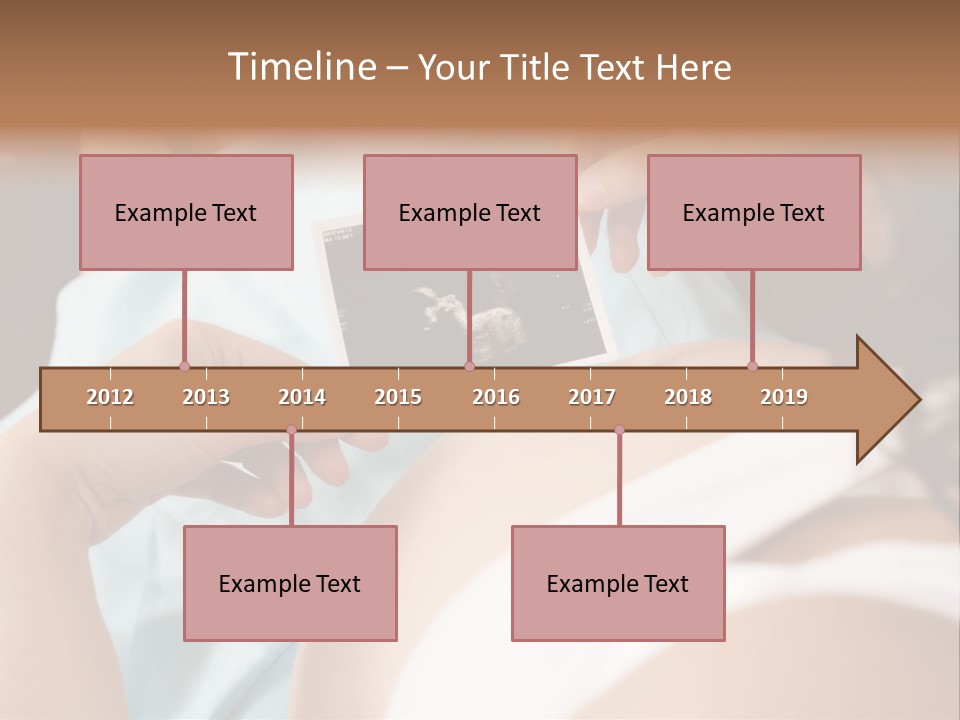 Timeline – Your Title Text Here

Example Text

Example Text

Example Text

2012 2013 2014 2015 2016 2017 2018 2019

Example Text

Example Text